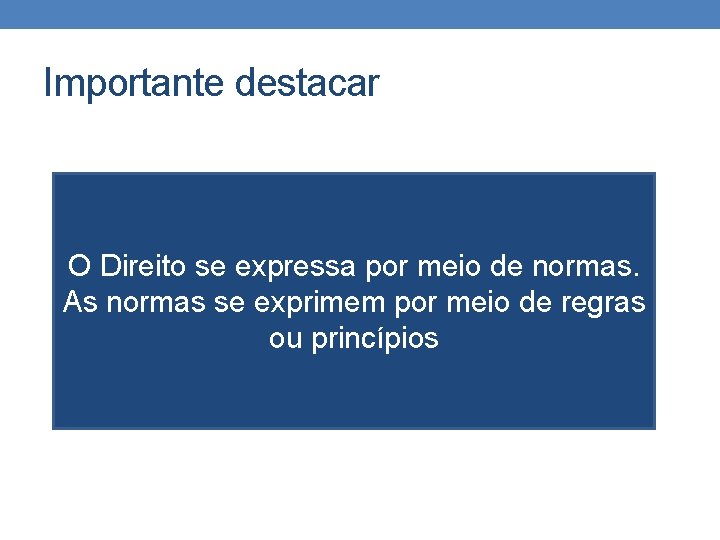 Importante destacar

O Direito se expressa por meio de normas. As normas se exprimem por meio de regras ou princípios